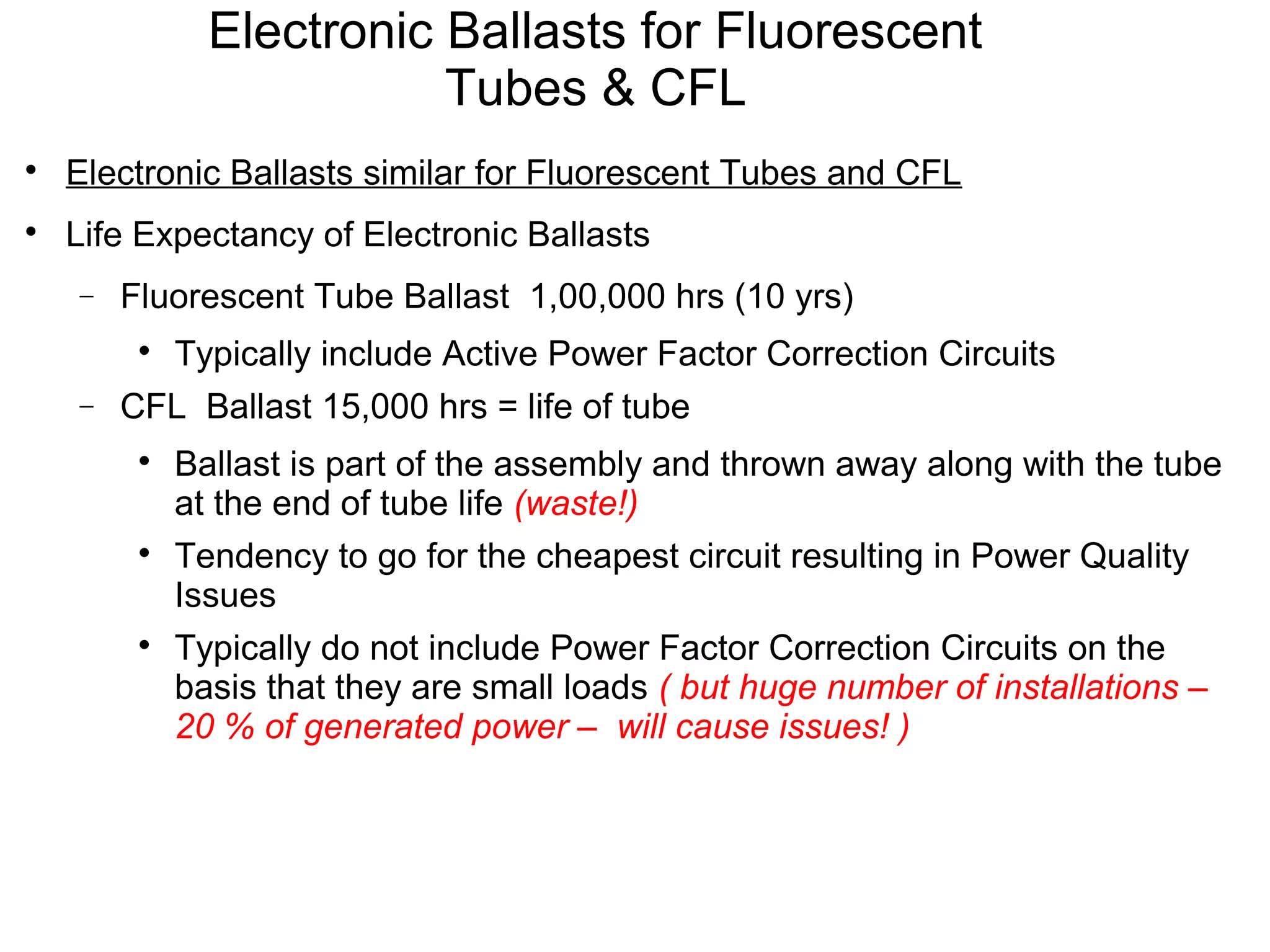 Electronic Ballasts for Fluorescent Tubes & CFL

• Electronic Ballasts similar for Fluorescent Tubes and CFL

• Life Expectancy of Electronic Ballasts

– Fluorescent Tube Ballast 1,00,000 hrs (10 yrs)

• Typically include Active Power Factor Correction Circuits

– CFL Ballast 15,000 hrs = life of tube

• Ballast is part of the assembly and thrown away along with the tube at the end of tube life (waste!)

• Tendency to go for the cheapest circuit resulting in Power Quality Issues

• Typically do not include Power Factor Correction Circuits on the basis that they are small loads ( but huge number of installations – 20 % of generated power – will cause issues! )